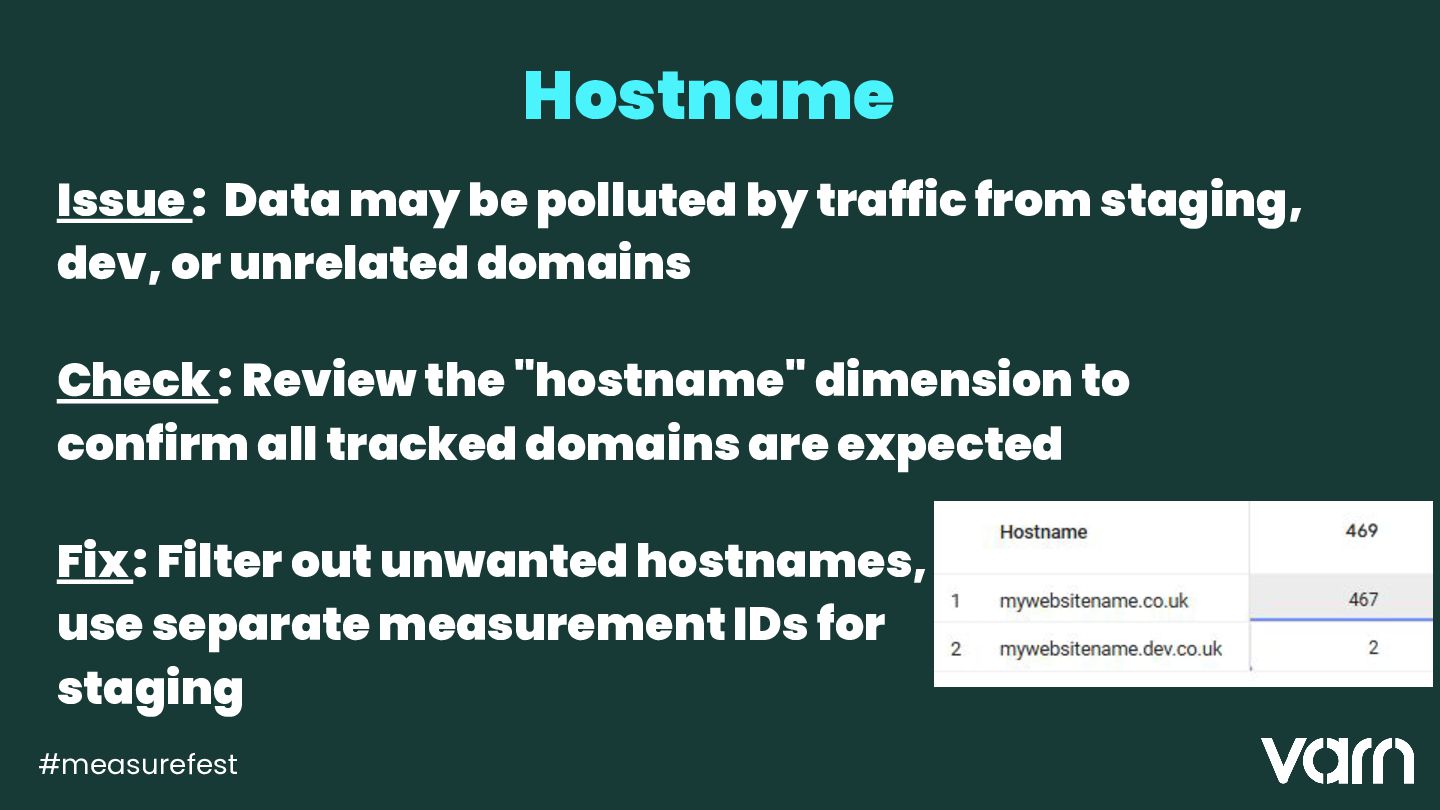 Hostname

Issue: Data may be polluted by traffic from staging, dev, or unrelated domains

Check: Review the "hostname" dimension to confirm all tracked domains are expected

Fix: Filter out unwanted hostnames, use separate measurement IDs for staging

| | Hostname | 469 |
|---|---|---|
| 1 | mywebsitename.co.uk | 467 |
| 2 | mywebsitename.dev.co.uk | 2 |

#measurefest

varn